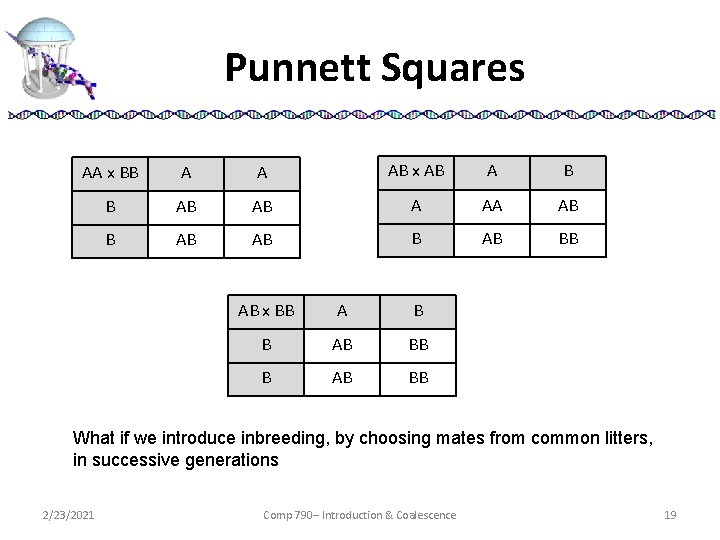 Punnett Squares

| AA x BB | A | A |
|---|---|---|
| B | AB | AB |
| B | AB | AB |

| AB x AB | A | B |
|---|---|---|
| A | AA | AB |
| B | AB | BB |

| AB x BB | A | B |
|---|---|---|
| B | AB | BB |
| B | AB | BB |

What if we introduce inbreeding, by choosing mates from common litters, in successive generations

2/23/2021

Comp 790– Introduction & Coalescence

19